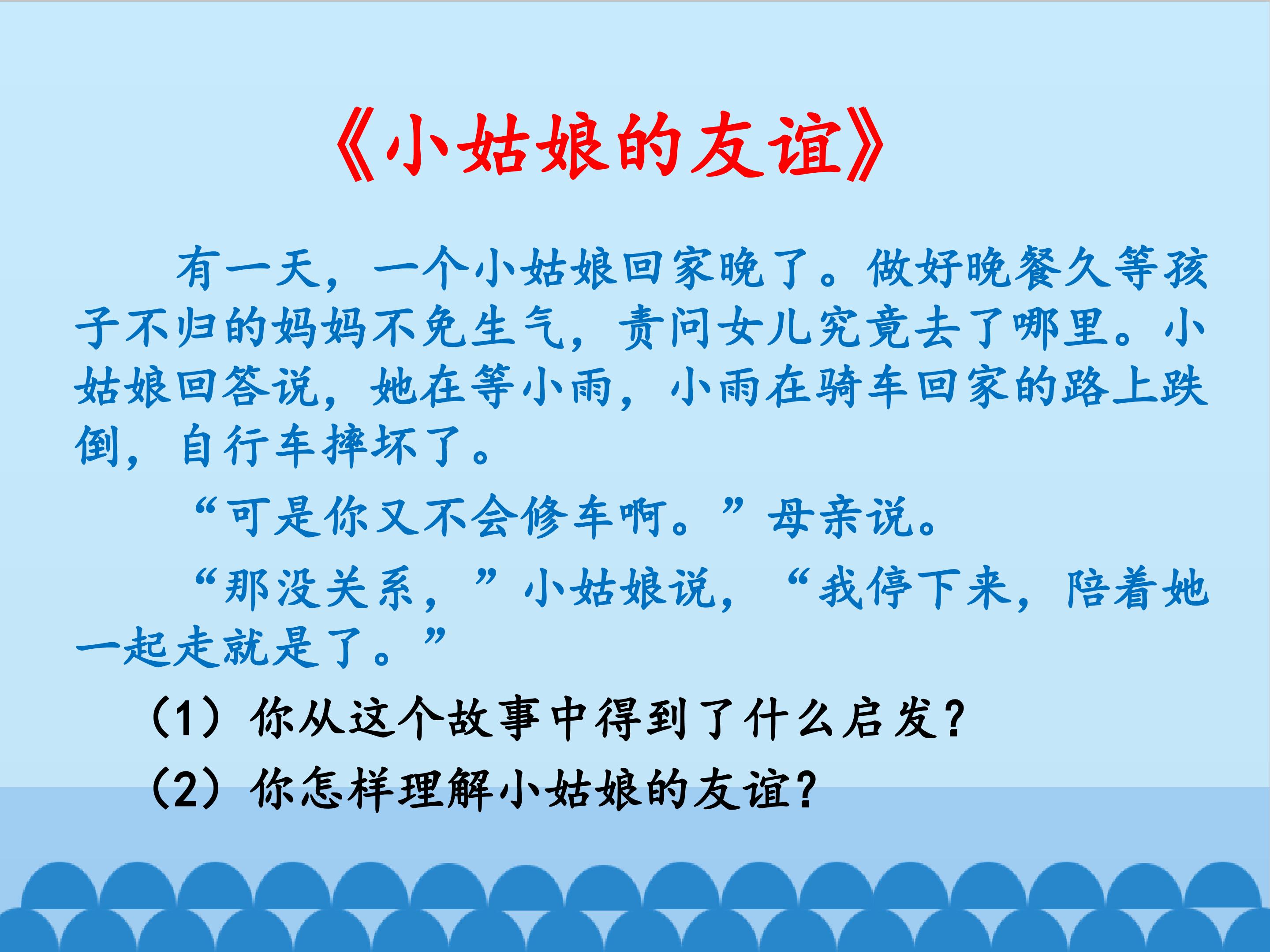 《小姑娘的友谊》

有一天，一个小姑娘回家晚了。做好晚餐久等孩子不归的妈妈不免生气，责问女儿究竟去了哪里。小姑娘回答说，她在等小雨，小雨在骑车回家的路上跌倒，自行车摔坏了。

“可是你又不会修车啊。”母亲说。

“那没关系，”小姑娘说，“我停下来，陪着她一起走就是了。”

（1）你从这个故事中得到了什么启发？

（2）你怎样理解小姑娘的友谊？